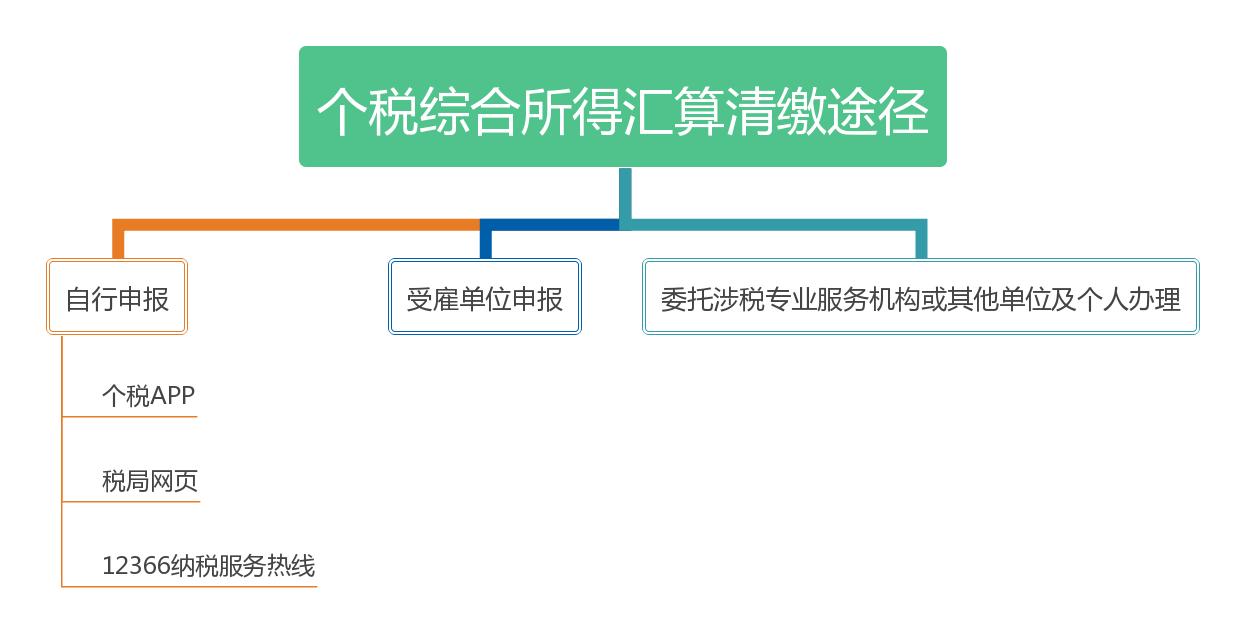 个税综合所得汇算清缴途径

自行申报

个税APP

税局网页

12366纳税服务热线

受雇单位申报

委托涉税专业服务机构或其他单位及个人办理